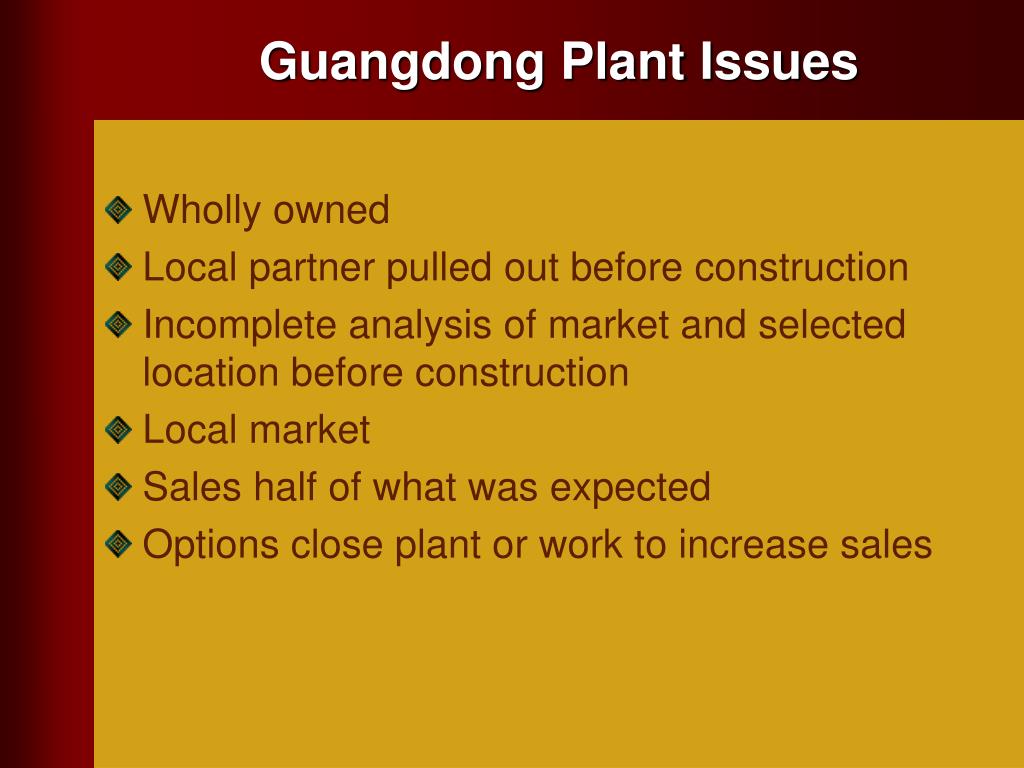 Guangdong Plant Issues

Wholly owned
Local partner pulled out before construction
Incomplete analysis of market and selected location before construction
Local market
Sales half of what was expected
Options close plant or work to increase sales